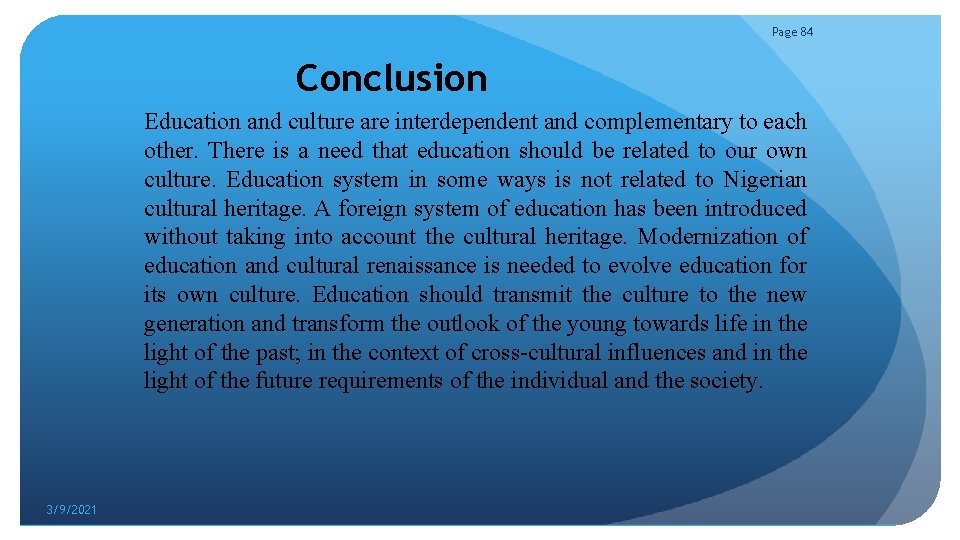 Page 84

Conclusion

Education and culture are interdependent and complementary to each other. There is a need that education should be related to our own culture. Education system in some ways is not related to Nigerian cultural heritage. A foreign system of education has been introduced without taking into account the cultural heritage. Modernization of education and cultural renaissance is needed to evolve education for its own culture. Education should transmit the culture to the new generation and transform the outlook of the young towards life in the light of the past; in the context of cross-cultural influences and in the light of the future requirements of the individual and the society.

3/9/2021